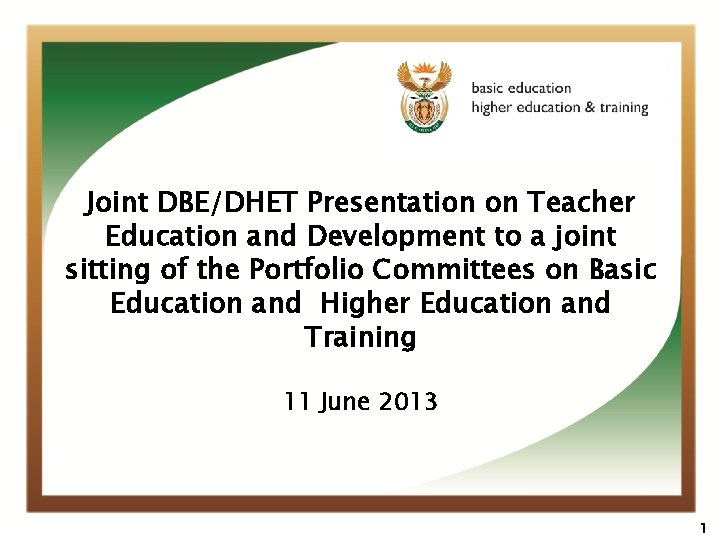 basic education
higher education & training

Joint DBE/DHET Presentation on Teacher Education and Development to a joint sitting of the Portfolio Committees on Basic Education and Higher Education and Training

11 June 2013

1